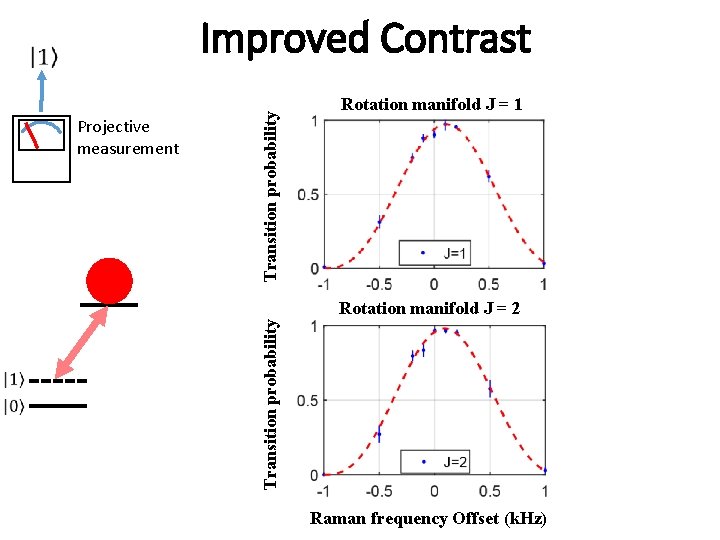 Improved Contrast

$|1\rangle$

Projective measurement

$|1\rangle$
$|0\rangle$

Rotation manifold J = 1

Transition probability

1
0.5
0

J=1

-1 -0.5 0 0.5 1

Rotation manifold J = 2

Transition probability

1
0.5
0

J=2

-1 -0.5 0 0.5 1

Raman frequency Offset (kHz)